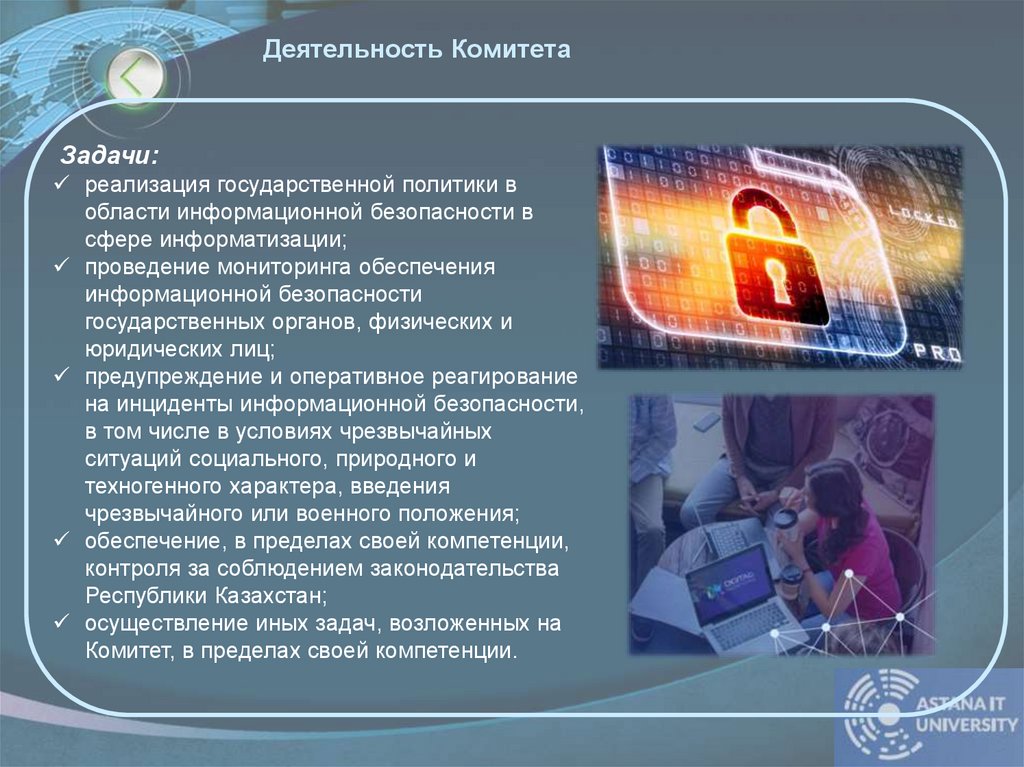 Деятельность Комитета

Задачи:

✓ реализация государственной политики в области информационной безопасности в сфере информатизации;
✓ проведение мониторинга обеспечения информационной безопасности государственных органов, физических и юридических лиц;
✓ предупреждение и оперативное реагирование на инциденты информационной безопасности, в том числе в условиях чрезвычайных ситуаций социального, природного и техногенного характера, введения чрезвычайного или военного положения;
✓ обеспечение, в пределах своей компетенции, контроля за соблюдением законодательства Республики Казахстан;
✓ осуществление иных задач, возложенных на Комитет, в пределах своей компетенции.

LOCKED

PRO

ASTANA IT UNIVERSITY